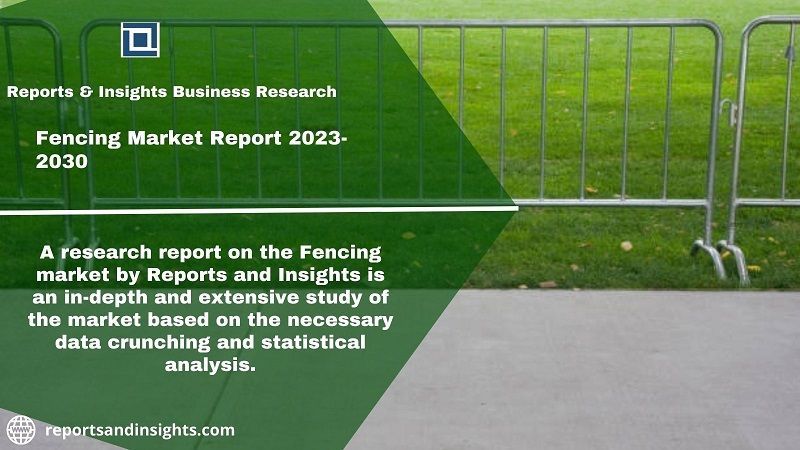 Reports & Insights Business Research

Fencing Market Report 2023-2030

A research report on the Fencing market by Reports and Insights is an in-depth and extensive study of the market based on the necessary data crunching and statistical analysis.

reportsandinsights.com